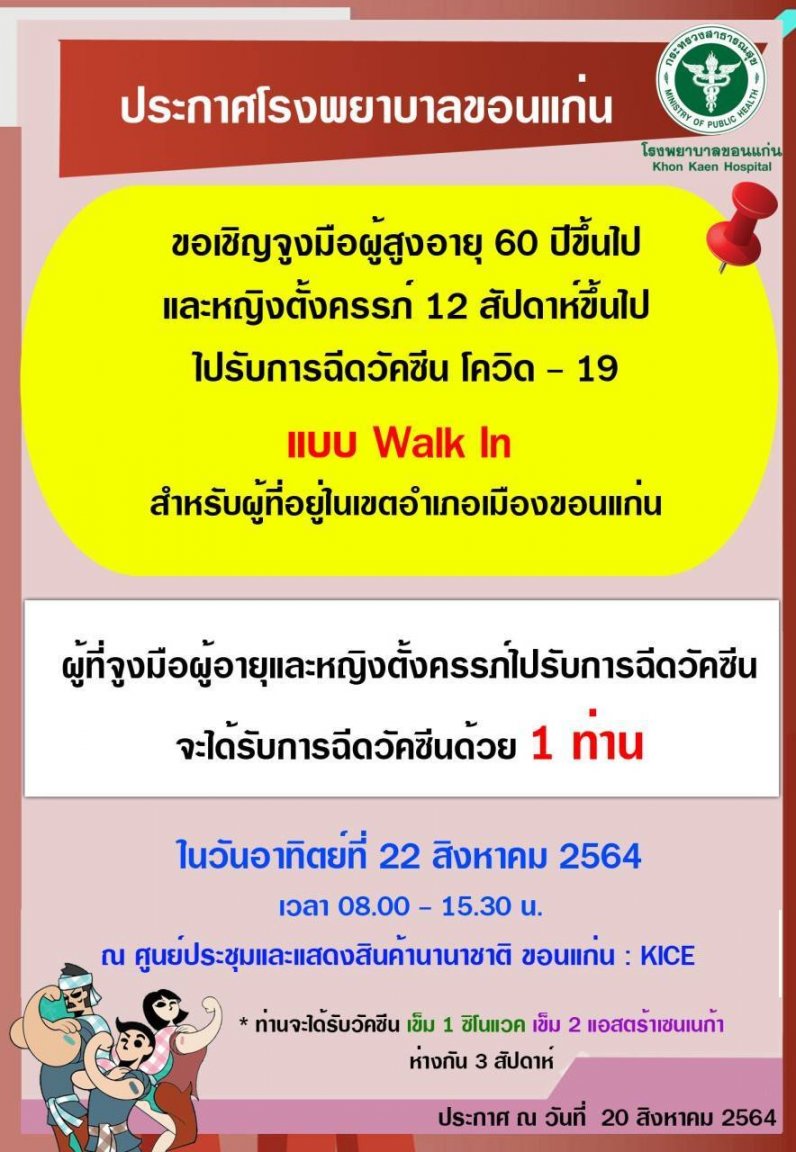 ประกาศโรงพยาบาลขอนแก่น

กระทรวงสาธารณสุข
MINISTRY OF PUBLIC HEALTH
โรงพยาบาลขอนแก่น
Khon Kaen Hospital

ขอเชิญจูงมือผู้สูงอายุ 60 ปีขึ้นไป
และหญิงตั้งครรภ์ 12 สัปดาห์ขึ้นไป
ไปรับการฉีดวัคซีน โควิด – 19

แบบ Walk In
สำหรับผู้ที่อยู่ในเขตอำเภอเมืองขอนแก่น

ผู้ที่จูงมือผู้อายุและหญิงตั้งครรภ์ไปรับการฉีดวัคซีน
จะได้รับการฉีดวัคซีนด้วย 1 ท่าน

ในวันอาทิตย์ที่ 22 สิงหาคม 2564
เวลา 08.00 – 15.30 น.
ณ ศูนย์ประชุมและแสดงสินค้านานาชาติ ขอนแก่น : KICE

* ท่านจะได้รับวัคซีน เข็ม 1 ซิโนแวค เข็ม 2 แอสตร้าเซนเนก้า
ห่างกัน 3 สัปดาห์

ประกาศ ณ วันที่ 20 สิงหาคม 2564